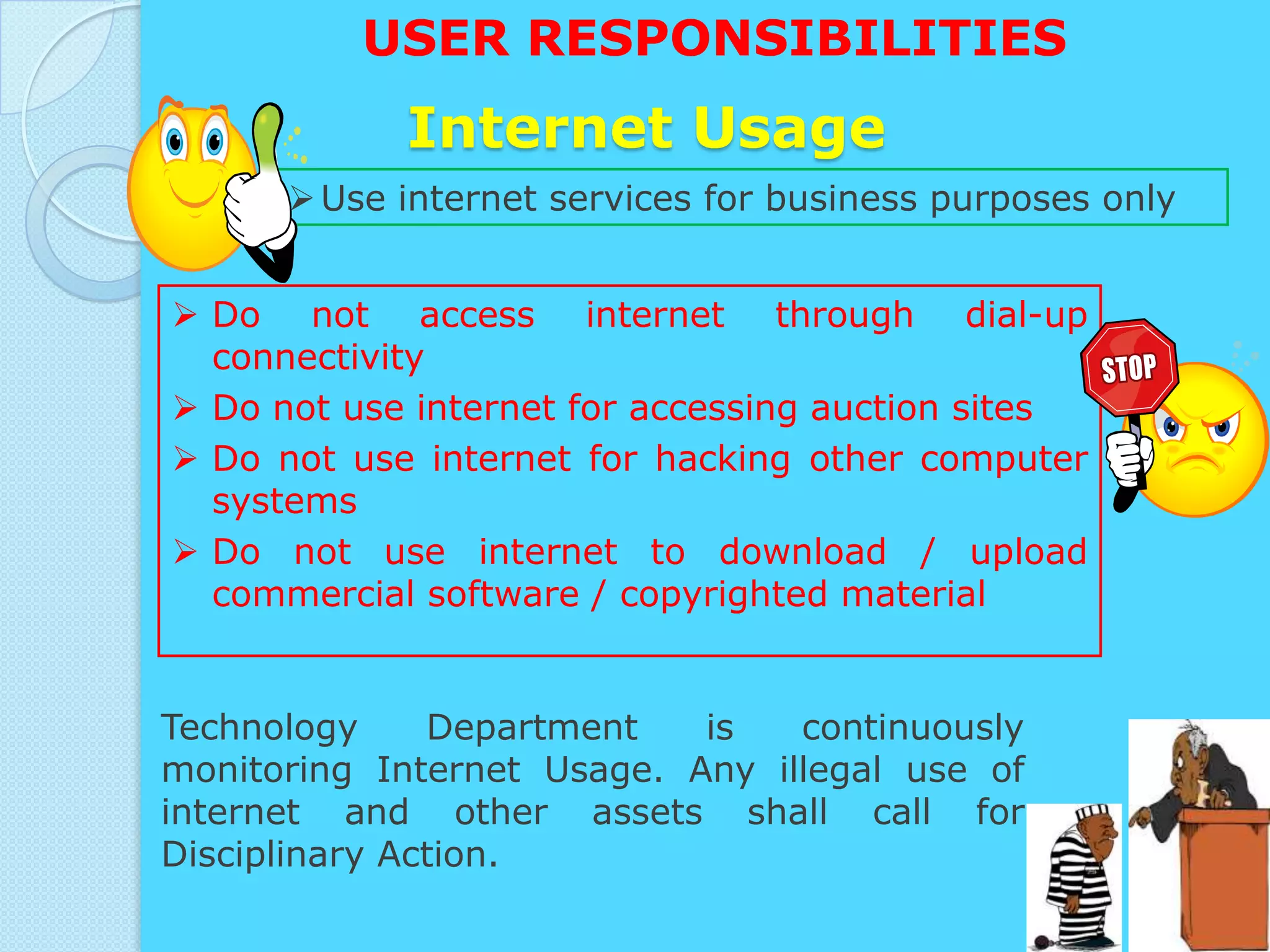 USER RESPONSIBILITIES

Internet Usage

➢ Use internet services for business purposes only

➢ Do not access internet through dial-up connectivity

➢ Do not use internet for accessing auction sites

➢ Do not use internet for hacking other computer systems

➢ Do not use internet to download / upload commercial software / copyrighted material

STOP

Technology Department is continuously monitoring Internet Usage. Any illegal use of internet and other assets shall call for Disciplinary Action.